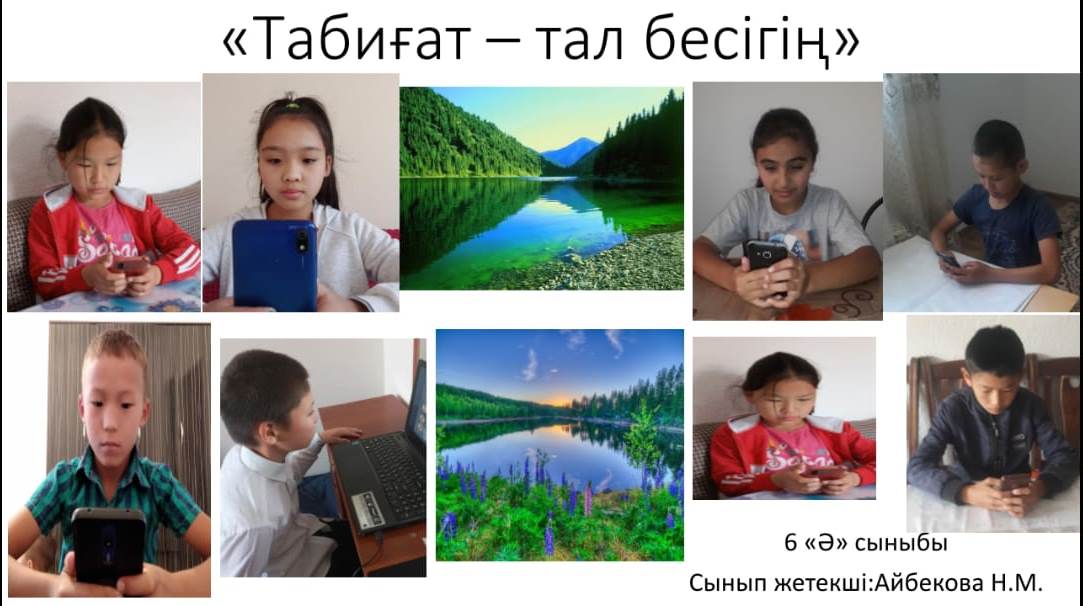 «Табиғат – тал бесігің»

6 «Ә» сыныбы

Сынып жетекші:Айбекова Н.М.